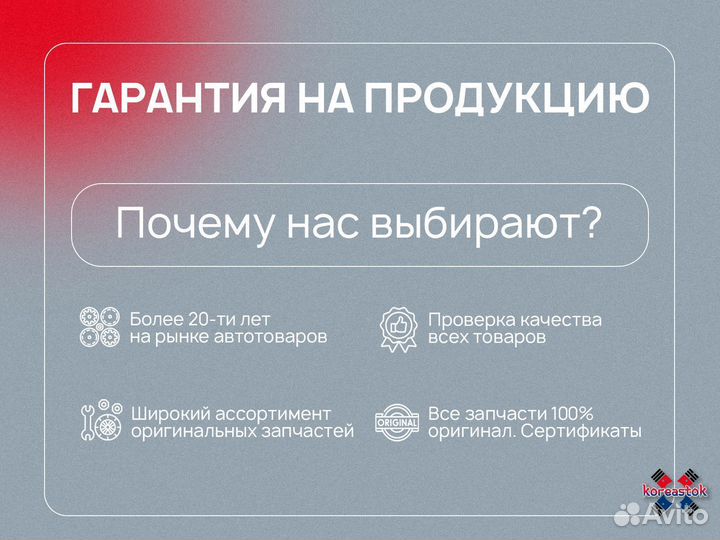 ГАРАНТИЯ НА ПРОДУКЦИЮ

Почему нас выбирают?

Более 20-ти лет на рынке автотоваров

Проверка качества всех товаров

Широкий ассортимент оригинальных запчастей

ORIGINAL

Все запчасти 100% оригинал. Сертификаты

koreastok

Avito